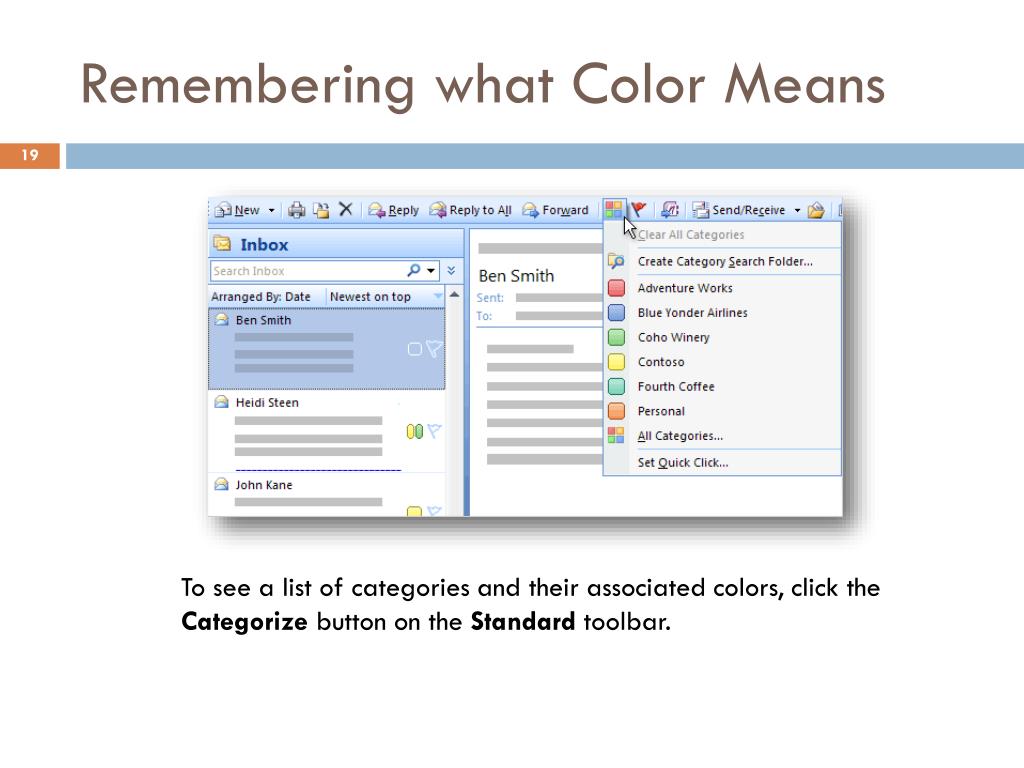 Remembering what Color Means

19

New Reply Reply to All Forward Send/Receive

Inbox

Search Inbox

Arranged By: Date Newest on top

Ben Smith

Heidi Steen

John Kane

Ben Smith

Sent:

To:

Clear All Categories

Create Category Search Folder...

Adventure Works

Blue Yonder Airlines

Coho Winery

Contoso

Fourth Coffee

Personal

All Categories...

Set Quick Click...

To see a list of categories and their associated colors, click the **Categorize** button on the **Standard** toolbar.